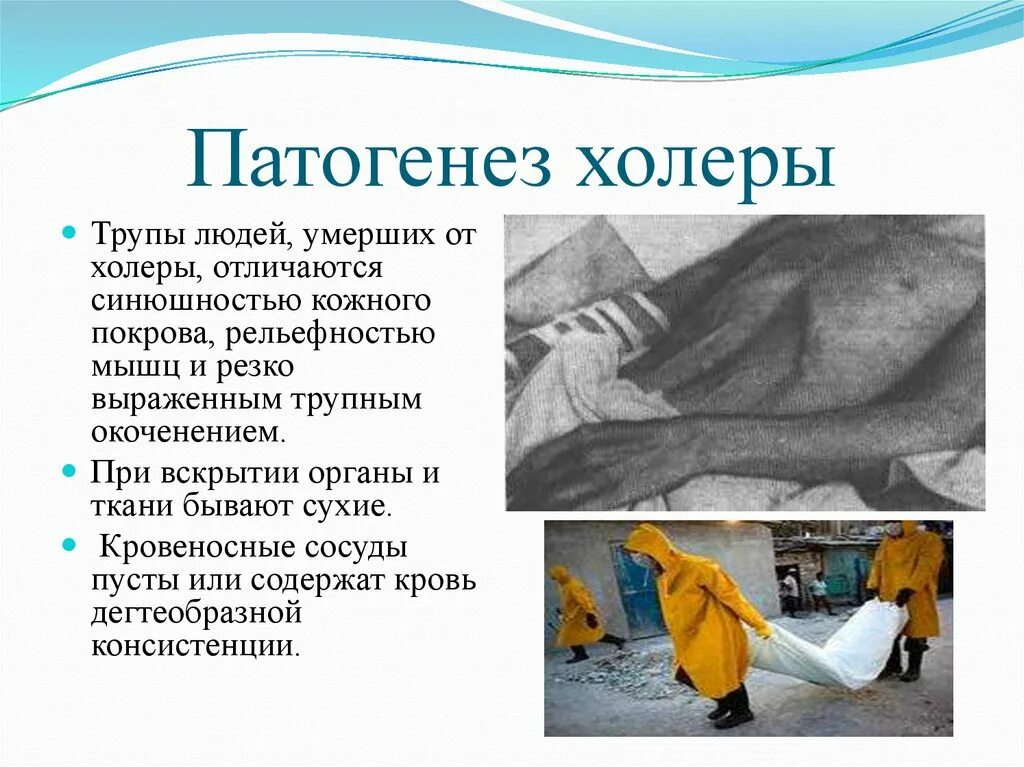 Патогенез холеры

- Трупы людей, умерших от холеры, отличаются синюшностью кожного покрова, рельефностью мышц и резко выраженным трупным окоченением.
- При вскрытии органы и ткани бывают сухие.
- Кровеносные сосуды пусты или содержат кровь дегтеобразной консистенции.